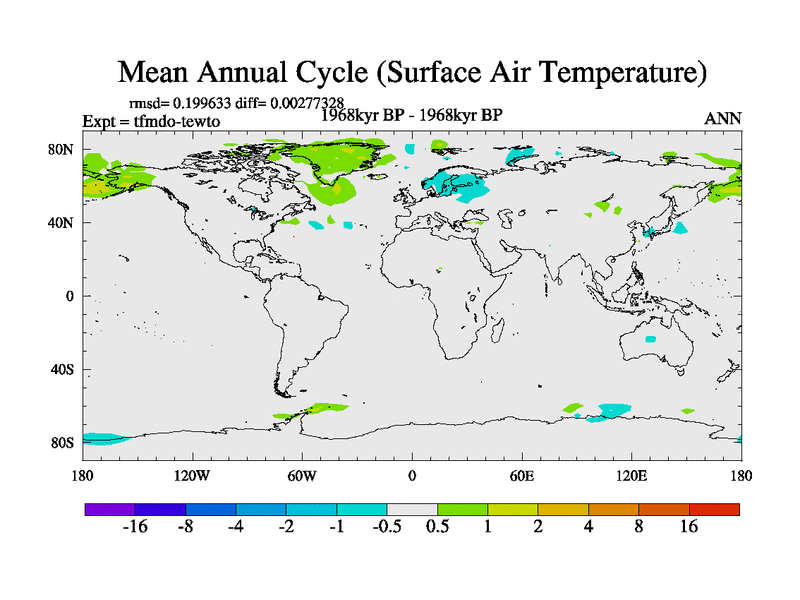 Mean Annual Cycle (Surface Air Temperature)

rmsd= 0.199633 diff= 0.00277328

Expt = tfmdo-tewto

1968kyr BP - 1968kyr BP

ANN

80N

40N

0

40S

80S

180

120W

60W

0

60E

120E

180

-16 -8 -4 -2 -1 -0.5 0.5 1 2 4 8 16